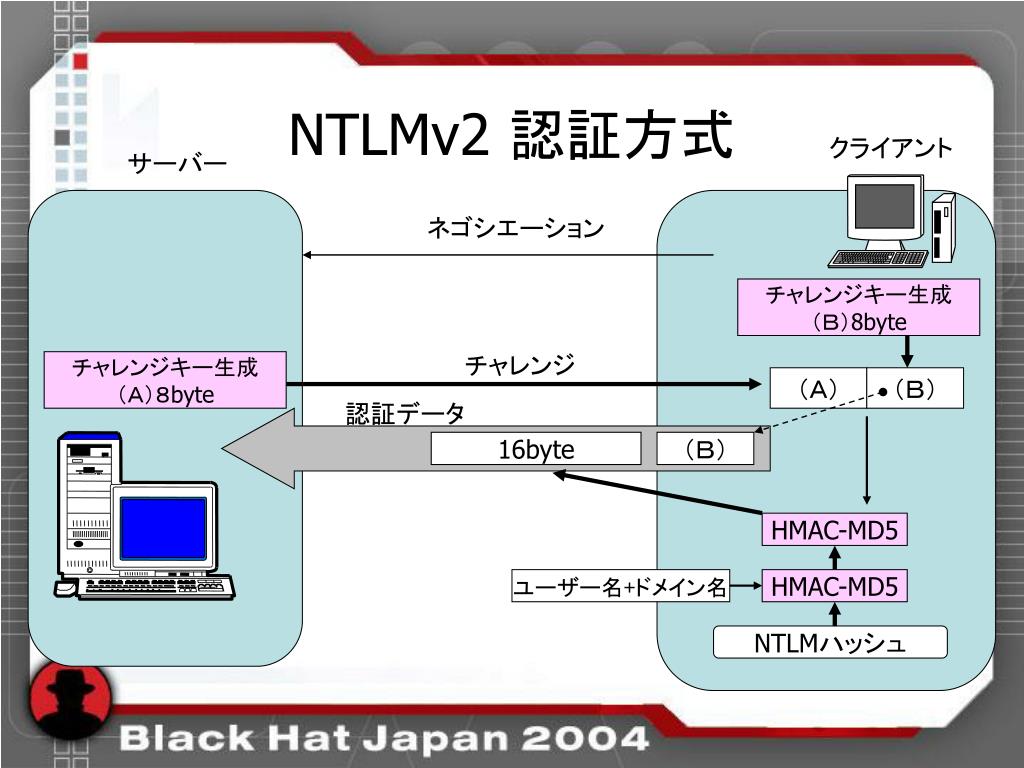 NTLMv2 認証方式

サーバー

クライアント

ネゴシエーション

チャレンジキー生成
（B）8byte

チャレンジキー生成
（A）8byte

チャレンジ

（A）

（B）

認証データ

16byte

（B）

HMAC-MD5

ユーザー名+ドメイン名

HMAC-MD5

NTLMハッシュ

Black Hat Japan 2004